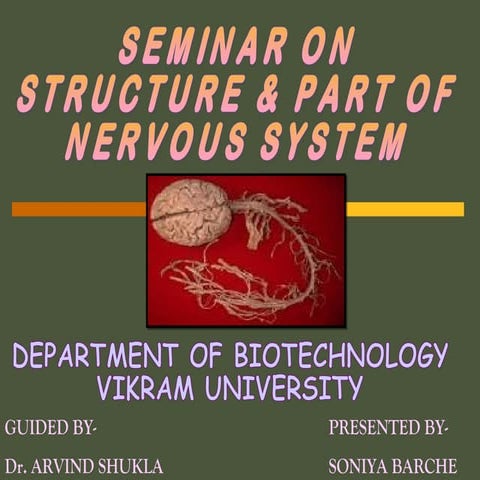 SEMINAR ON
STRUCTURE & PART OF
NERVOUS SYSTEM

DEPARTMENT OF BIOTECHNOLOGY
VIKRAM UNIVERSITY

GUIDED BY-

Dr. ARVIND SHUKLA

PRESENTED BY-

SONIYA BARCHE